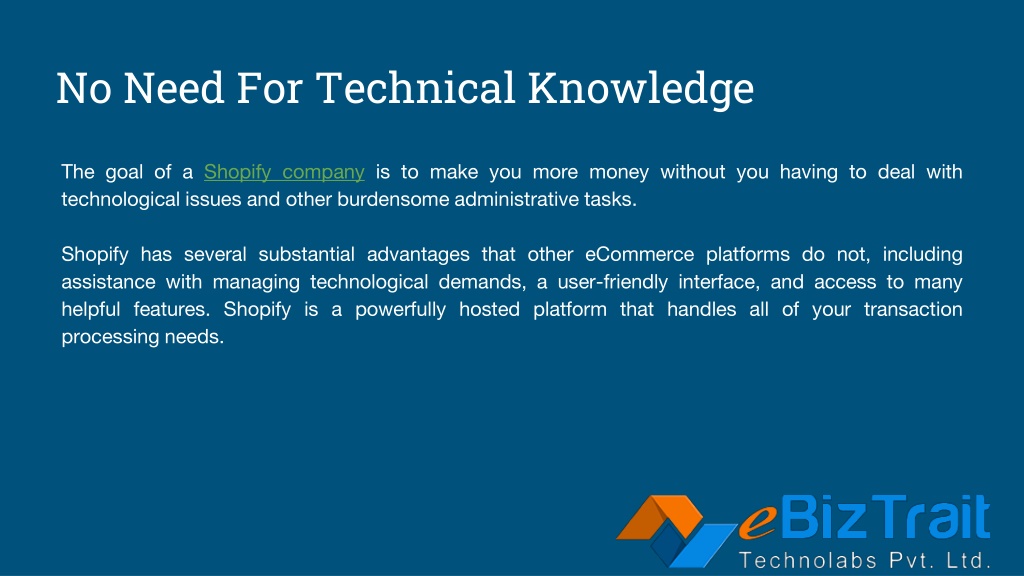 No Need For Technical Knowledge

The goal of a Shopify company is to make you more money without you having to deal with technological issues and other burdensome administrative tasks.

Shopify has several substantial advantages that other eCommerce platforms do not, including assistance with managing technological demands, a user-friendly interface, and access to many helpful features. Shopify is a powerfully hosted platform that handles all of your transaction processing needs.

eBizTrait
Technolabs Pvt. Ltd.